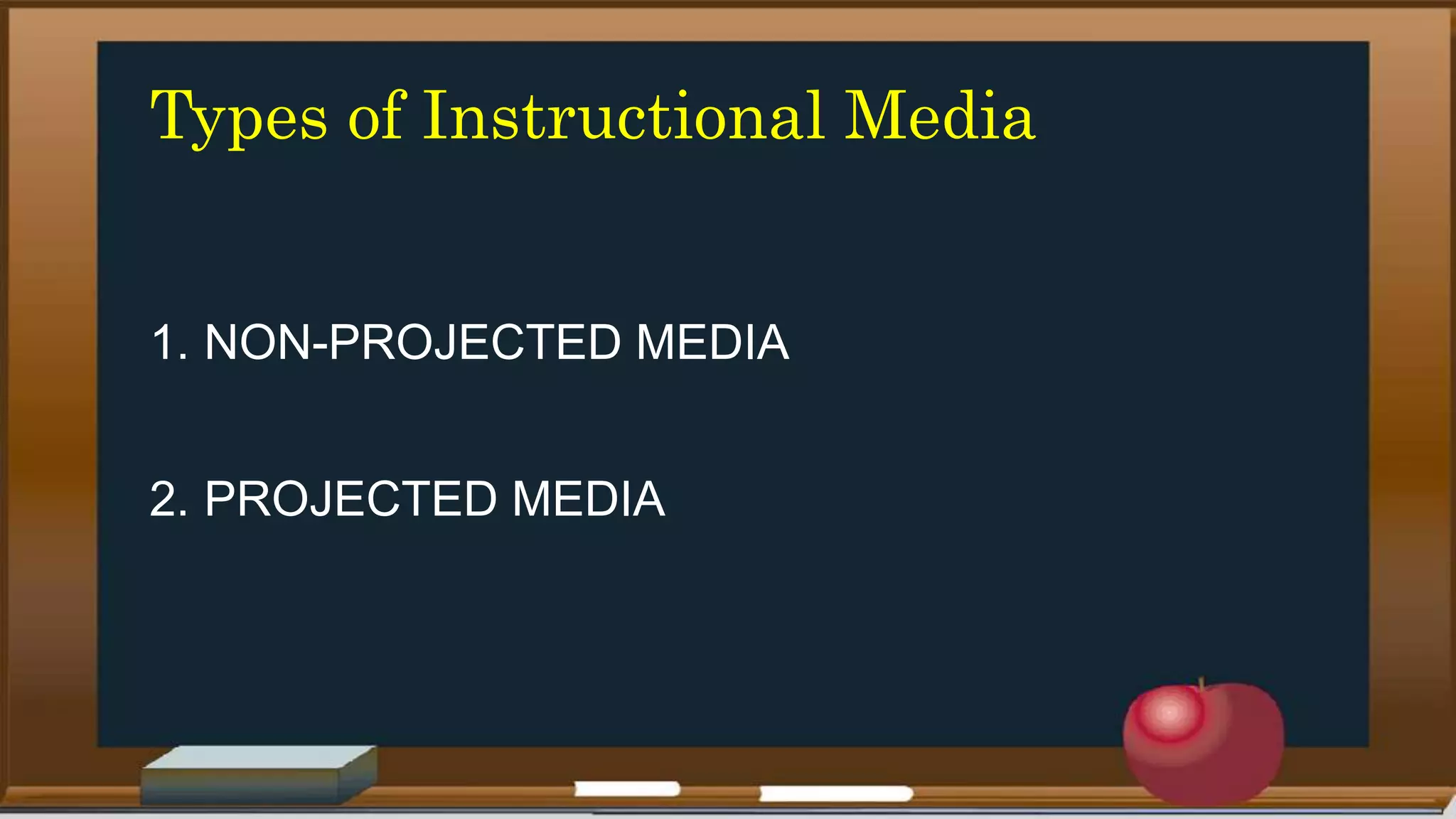 Types of Instructional Media

1. NON-PROJECTED MEDIA

2. PROJECTED MEDIA